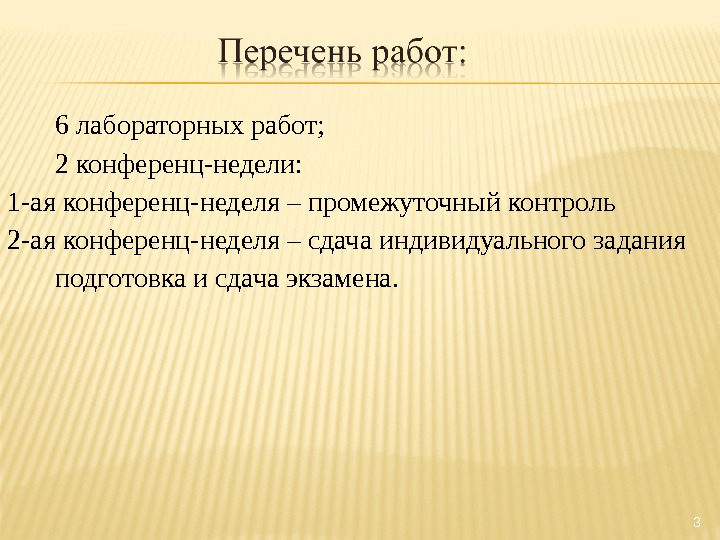 Перечень работ:

6 лабораторных работ;

2 конференц-недели:

1-ая конференц-неделя – промежуточный контроль

2-ая конференц-неделя – сдача индивидуального задания

подготовка и сдача экзамена.

3